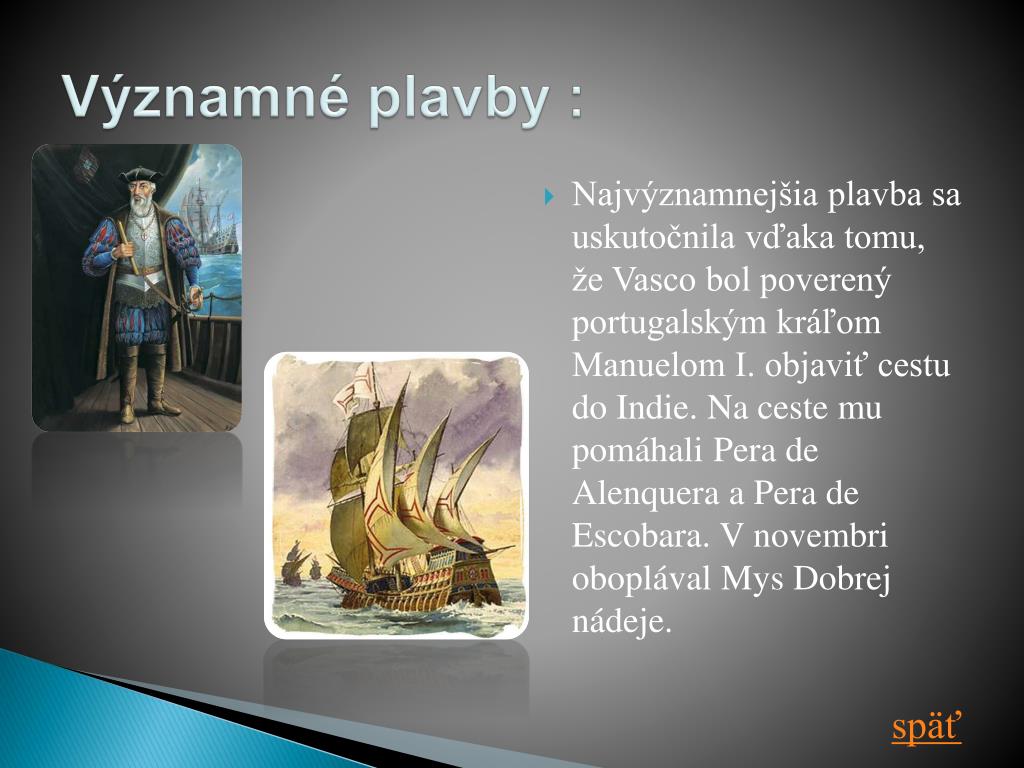 Významné plavby :

Najvýznamnejšia plavba sa uskutočnila vďaka tomu, že Vasco bol poverený portugalským kráľom Manuelom I. objaviť cestu do Indie. Na ceste mu pomáhali Pera de Alenquera a Pera de Escobara. V novembri oboplával Mys Dobrej nádeje.

späť